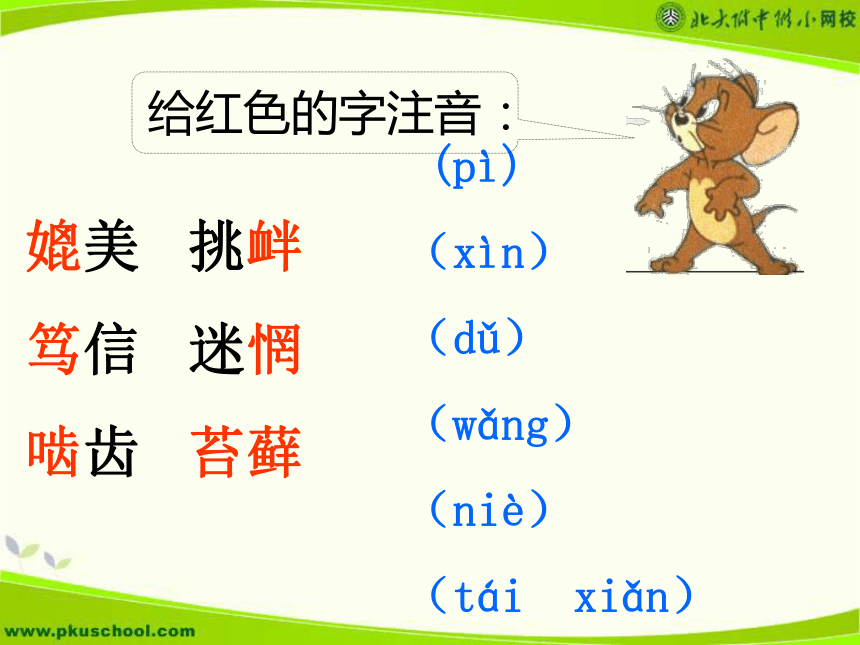 北大附中附小网校

给红色的字注音：

媲美 挑衅

笃信 迷惘

啮齿 苔藓

(pì)

(xìn)

(dǔ)

(wǎng)

(niè)

(tái xiǎn)

www.pkuschool.com